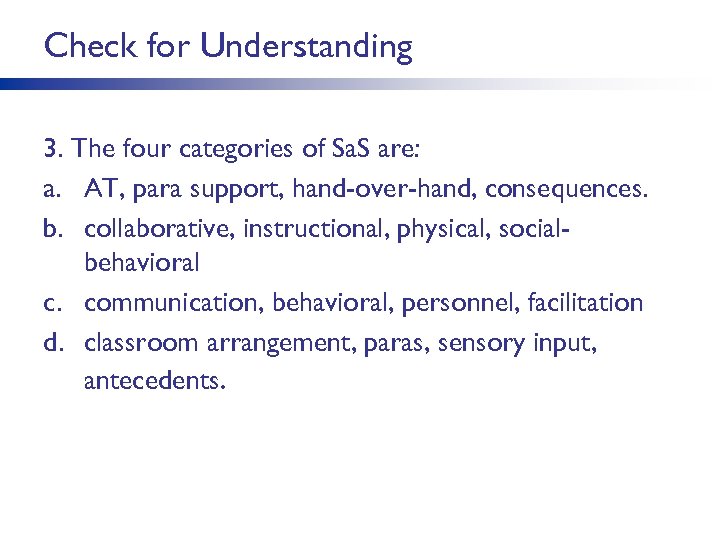 Check for Understanding

3. The four categories of SaS are:
a. AT, para support, hand-over-hand, consequences.
b. collaborative, instructional, physical, social-behavioral
c. communication, behavioral, personnel, facilitation
d. classroom arrangement, paras, sensory input, antecedents.